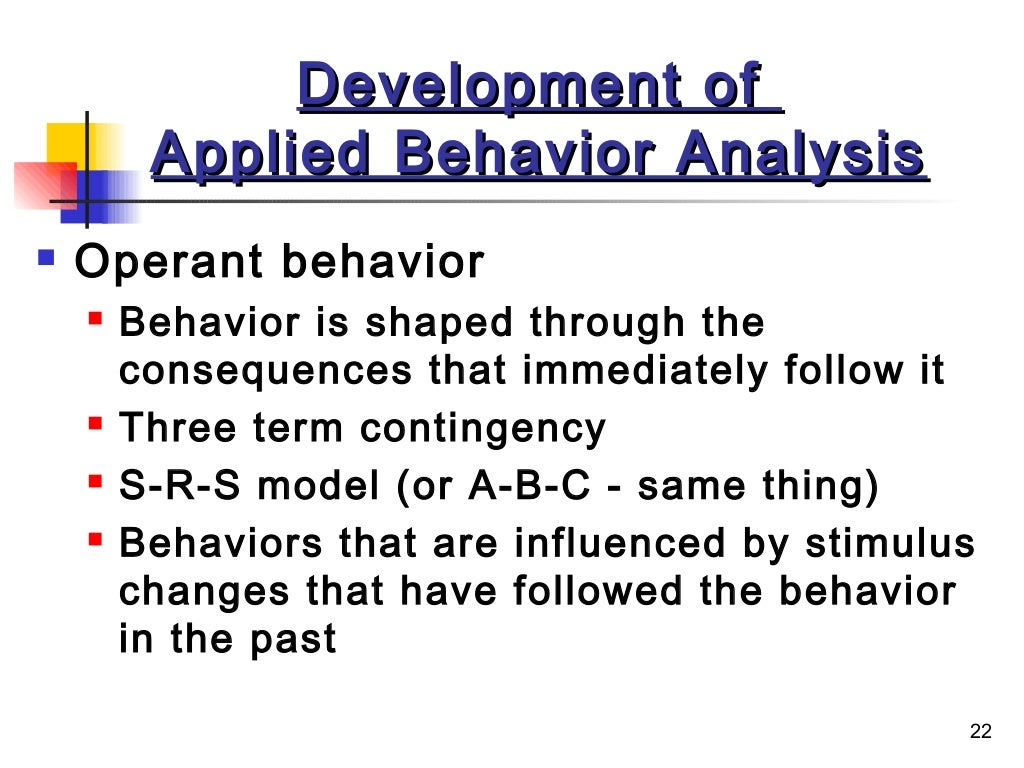 Development of
Applied Behavior Analysis

Operant behavior
Behavior is shaped through the consequences that immediately follow it
Three term contingency
S-R-S model (or A-B-C - same thing)
Behaviors that are influenced by stimulus changes that have followed the behavior in the past

22